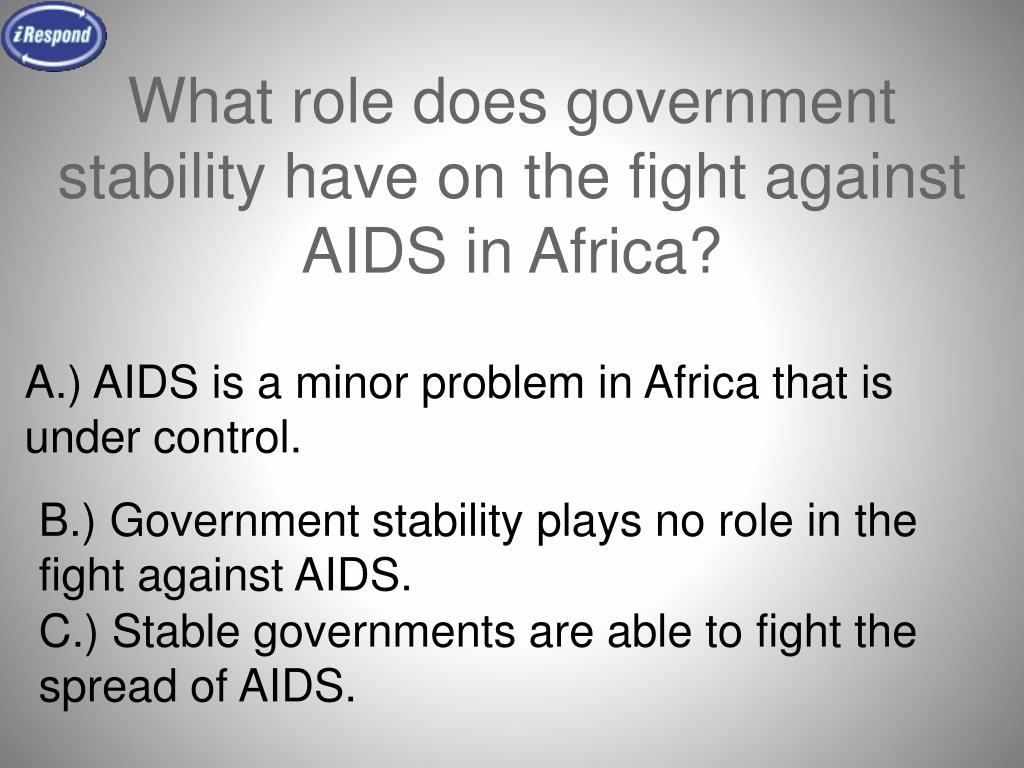 iRespond

What role does government stability have on the fight against AIDS in Africa?

A.) AIDS is a minor problem in Africa that is under control.

B.) Government stability plays no role in the fight against AIDS.
C.) Stable governments are able to fight the spread of AIDS.